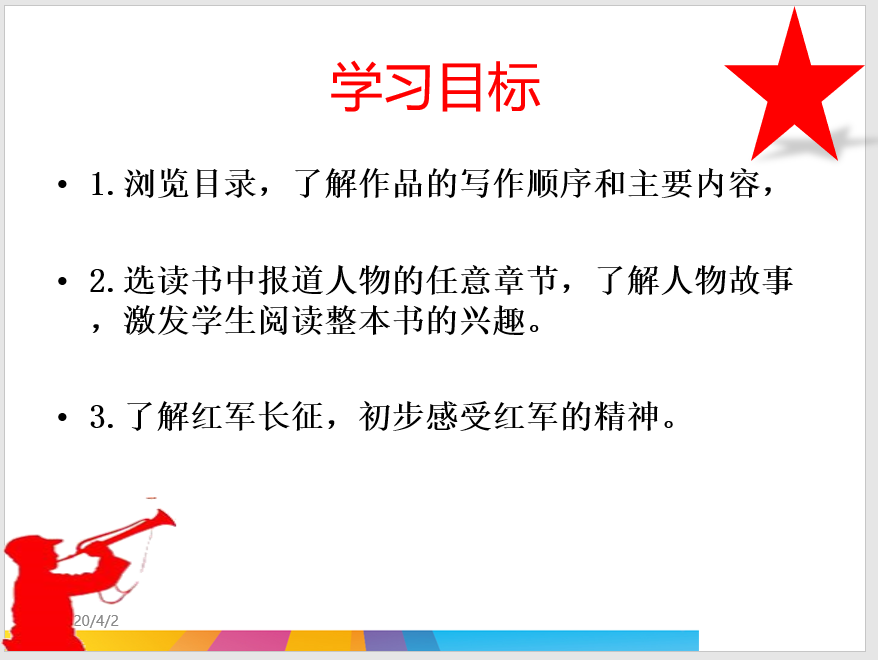 学习目标

• 1.浏览目录，了解作品的写作顺序和主要内容，

• 2.选读书中报道人物的任意章节，了解人物故事，激发学生阅读整本书的兴趣。

• 3.了解红军长征，初步感受红军的精神。

20/4/2